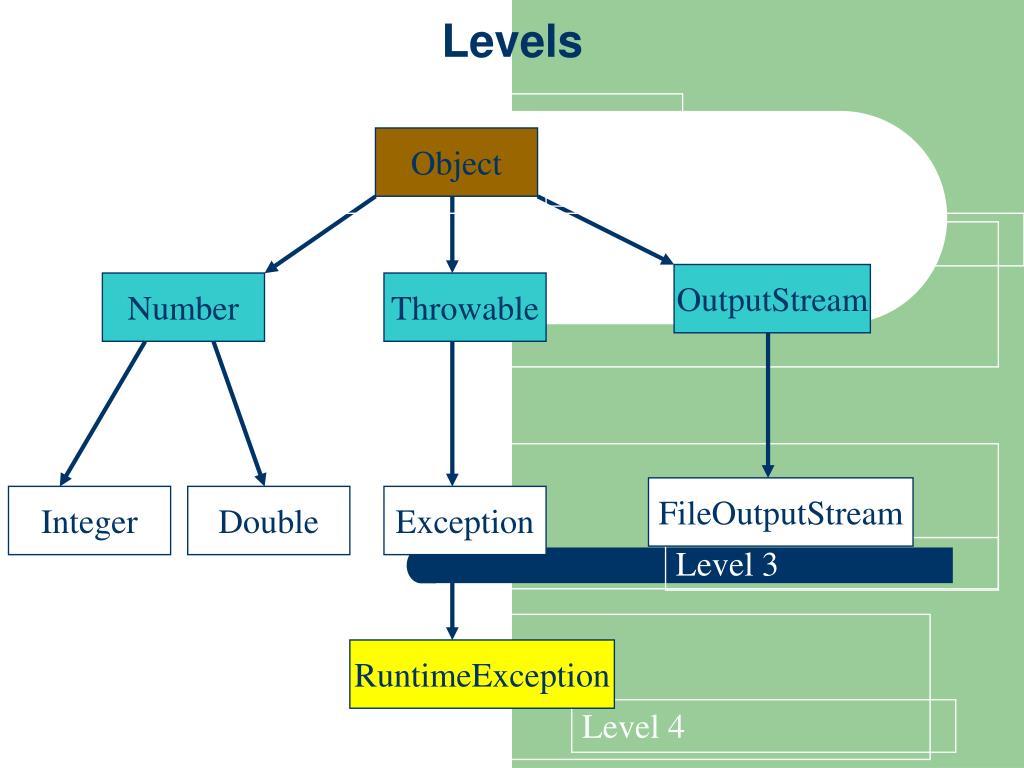 Levels

Object

Number

Throwable

OutputStream

Integer

Double

Exception

FileOutputStream

Level 3

RuntimeException

Level 4